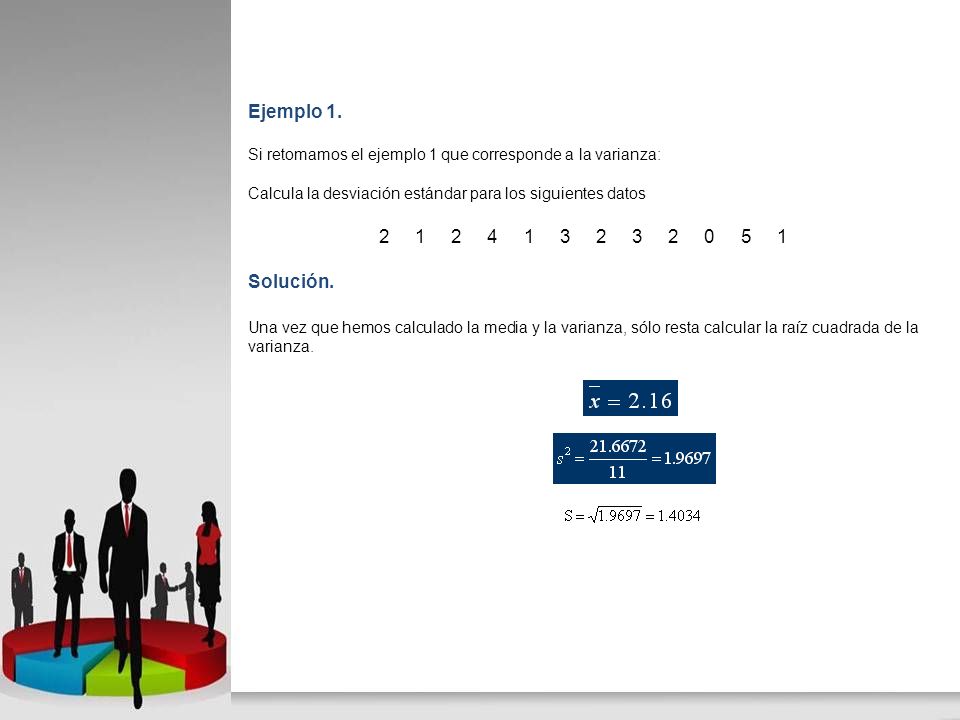 Ejemplo 1.

Si retomamos el ejemplo 1 que corresponde a la varianza:

Calcula la desviación estándar para los siguientes datos

2 1 2 4 1 3 2 3 2 0 5 1

Solución.

Una vez que hemos calculado la media y la varianza, sólo resta calcular la raíz cuadrada de la varianza.

$\overline{x} = 2.16$

$s^2 = \frac{21.6672}{11} = 1.9697$

$S = \sqrt{1.9697} = 1.4034$